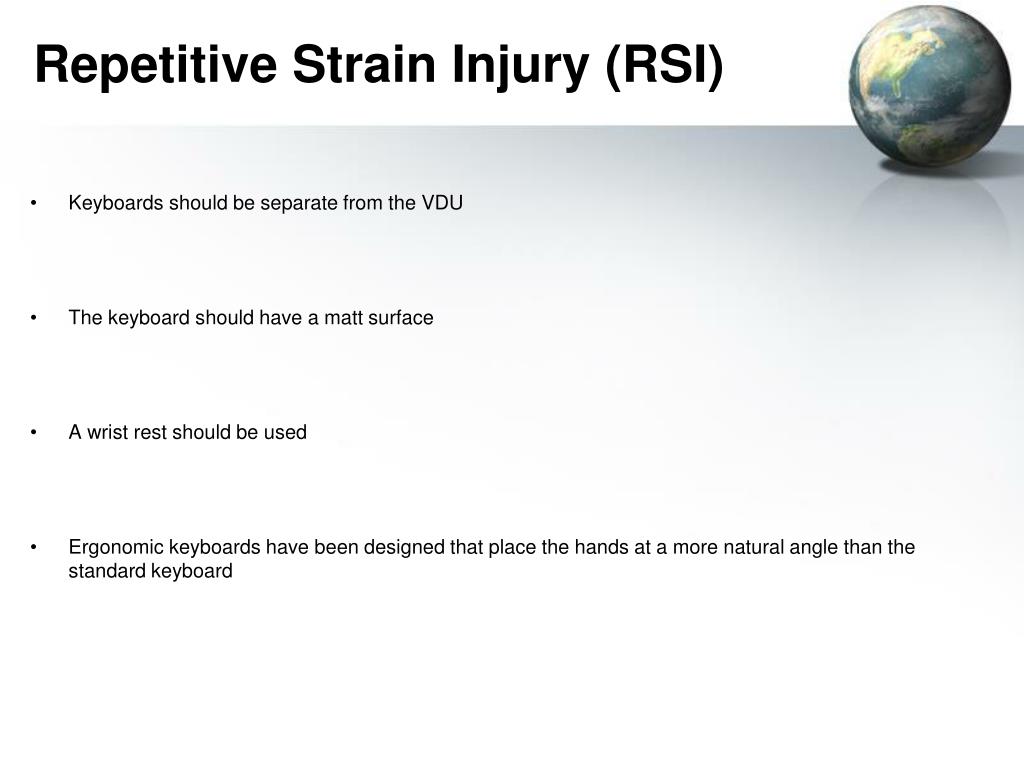 Repetitive Strain Injury (RSI)

• Keyboards should be separate from the VDU

• The keyboard should have a matt surface

• A wrist rest should be used

• Ergonomic keyboards have been designed that place the hands at a more natural angle than the standard keyboard